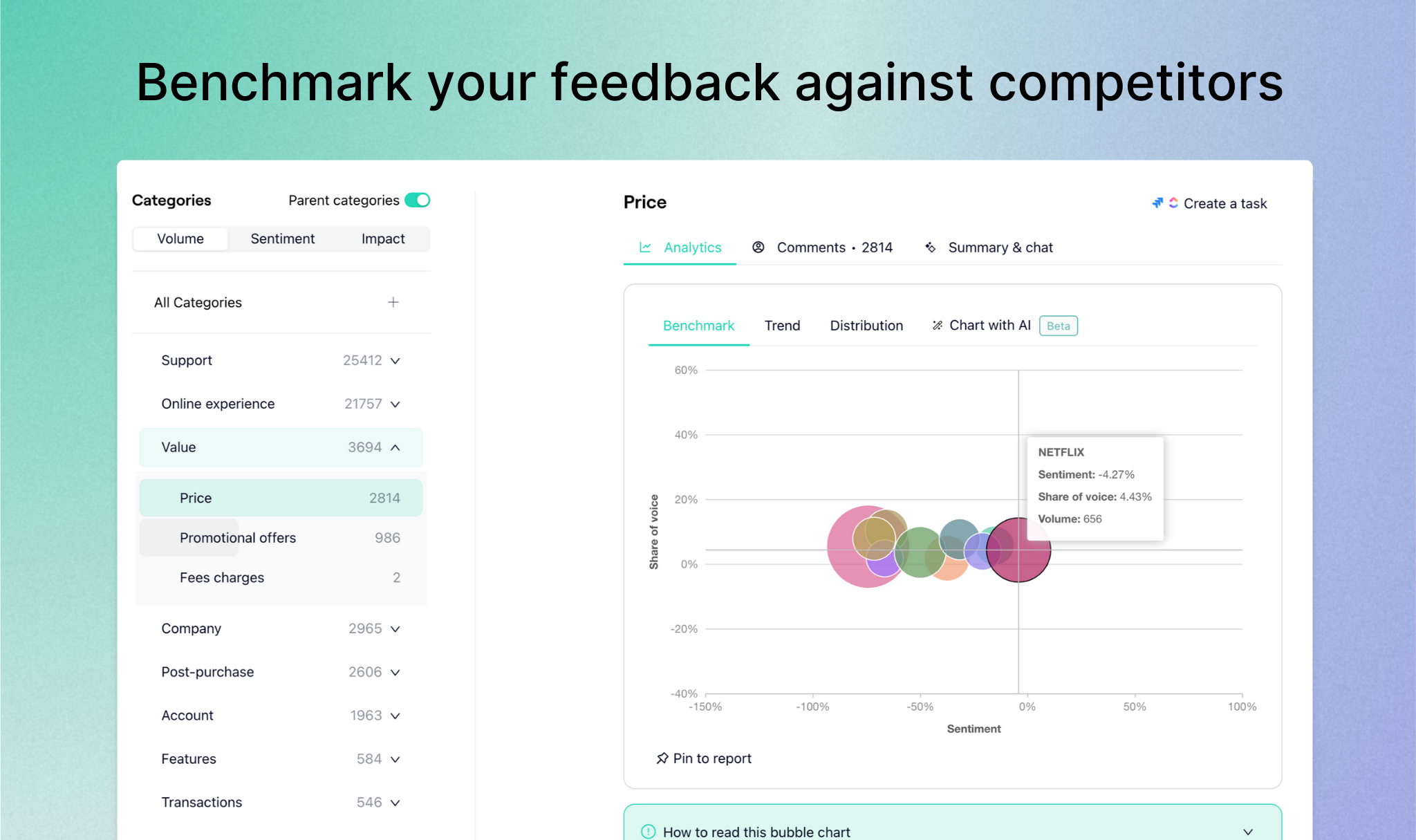 Benchmark your feedback against competitors

Categories
Parent categories

Volume
Sentiment
Impact

All Categories +

Support 25412
Online experience 21757
Value 3694
Price 2814
Promotional offers 986
Fees charges 2
Company 2965
Post-purchase 2606
Account 1963
Features 584
Transactions 546

Price

Create a task

Analytics
Comments • 2814
Summary & chat

Benchmark
Trend
Distribution
Chart with AI Beta

60%
40%
20%
0%
-20%
-40%
Share of voice

-150%
-100%
-50%
0%
50%
100%
Sentiment

NETFLIX
Sentiment: -4.27%
Share of voice: 4.43%
Volume: 656

Pin to report

How to read this bubble chart